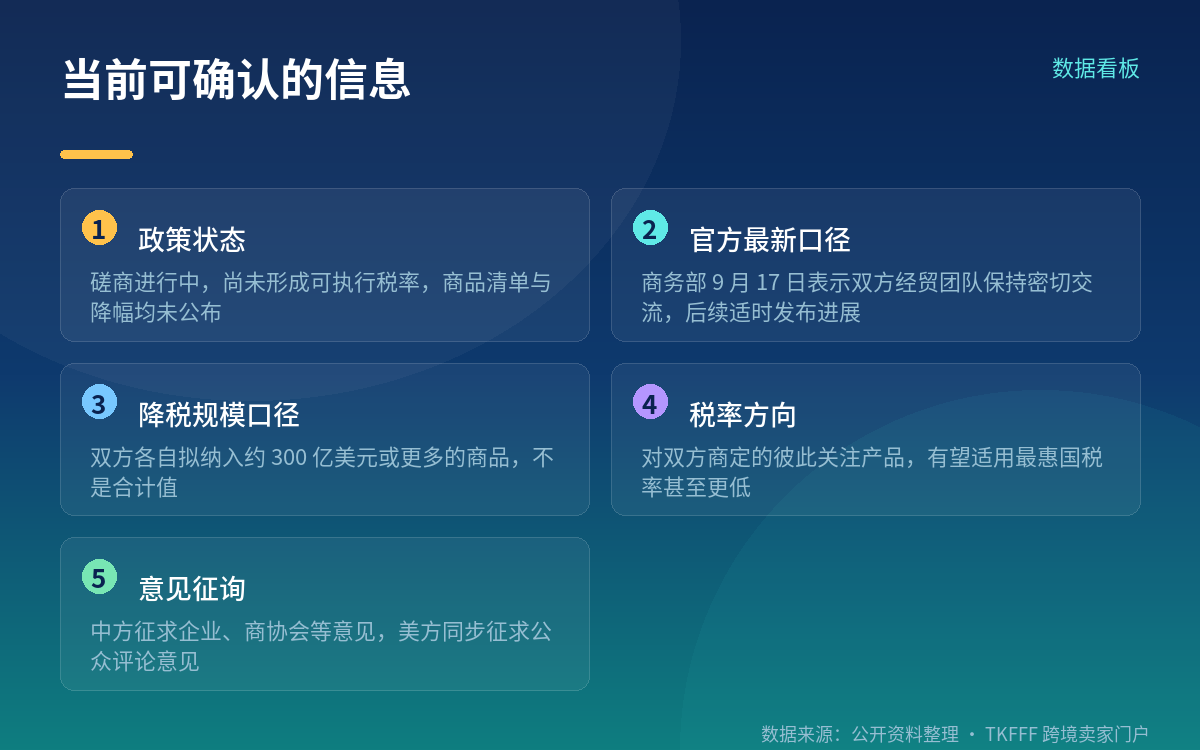 当前可确认的信息

数据看板

1 政策状态

磋商进行中，尚未形成可执行税率，商品清单与降幅均未公布

2 官方最新口径

商务部 9 月 17 日表示双方经贸团队保持密切交流，后续适时发布进展

3 降税规模口径

双方各自拟纳入约 300 亿美元或更多的商品，不是合计值

4 税率方向

对双方商定的彼此关注产品，有望适用最惠国税率甚至更低

5 意见征询

中方征求企业、商协会等意见，美方同步征求公众评论意见

数据来源：公开资料整理 · TKFFF 跨境卖家门户